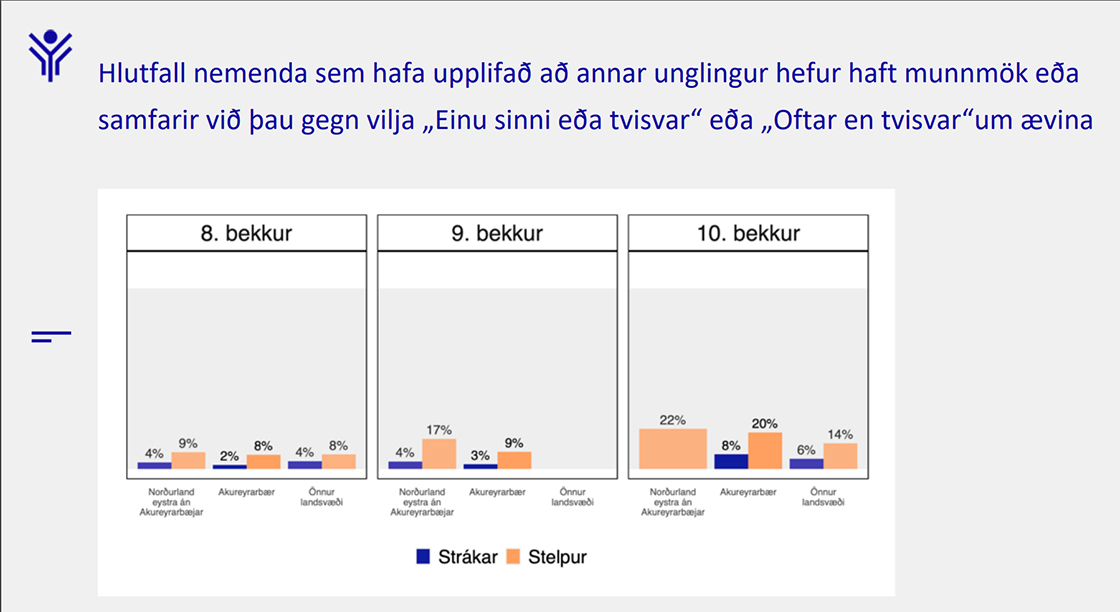 Hlutfall nemenda sem hafa upplifað að annar unglingur hefur haft munnmök eða samfarir við þau gegn vilja „Einu sinni eða tvisvar“ eða „Oftar en tvisvar“um ævina

8. bekkur

4% 9% 2% 8% 4% 8%

Norðurland eystra án Akureyrarbæjar
Akureyrarbær
Önnur landsvæði

9. bekkur

4% 17% 3% 9%

Norðurland eystra án Akureyrarbæjar
Akureyrarbær
Önnur landsvæði

10. bekkur

22% 8% 20% 6% 14%

Norðurland eystra án Akureyrarbæjar
Akureyrarbær
Önnur landsvæði

Strákar Stelpur